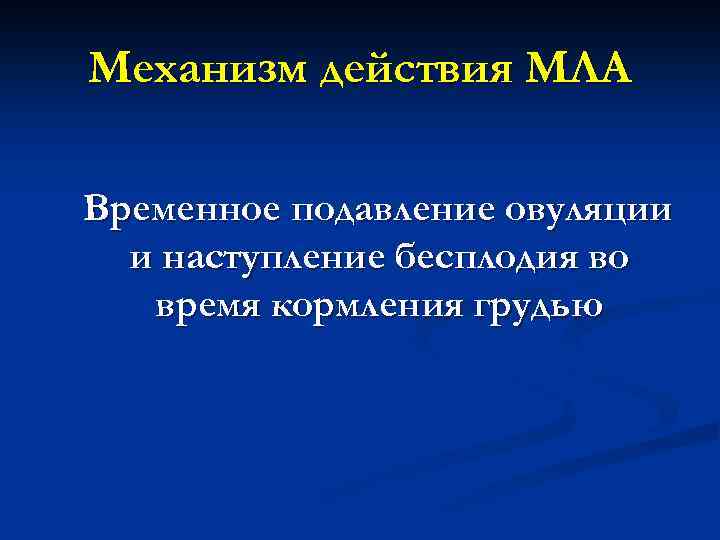 Механизм действия МЛА

Временное подавление овуляции и наступление бесплодия во время кормления грудью